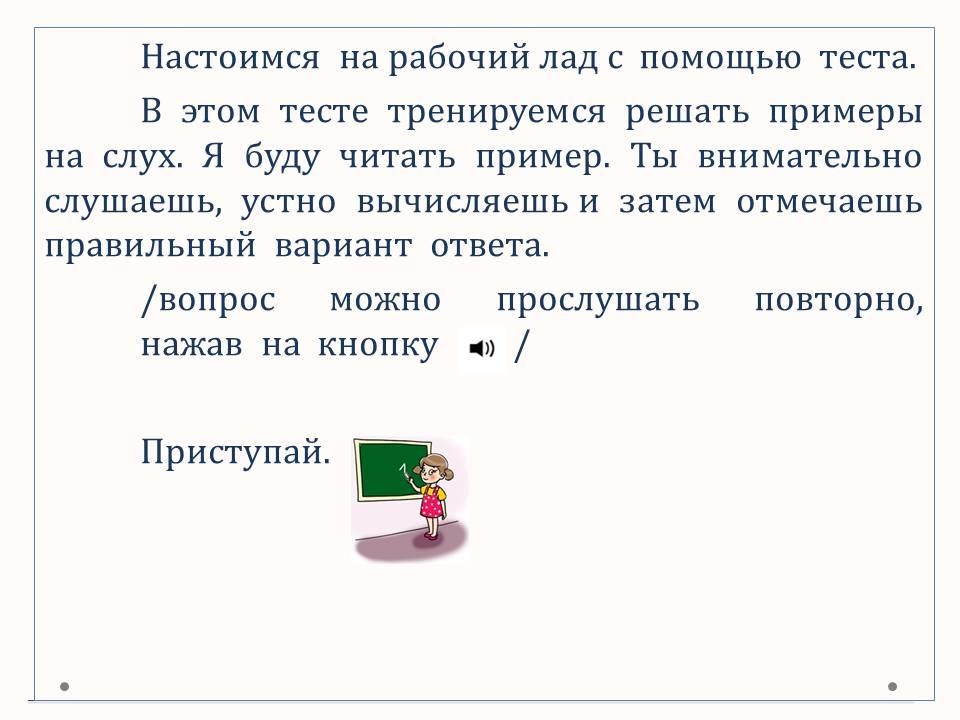 Настоимся на рабочий лад с помощью теста.

В этом тесте тренируемся решать примеры на слух. Я буду читать пример. Ты внимательно слушаешь, устно вычисляешь и затем отмечаешь правильный вариант ответа.

/вопрос можно прослушать повторно, нажав на кнопку /

Приступай.